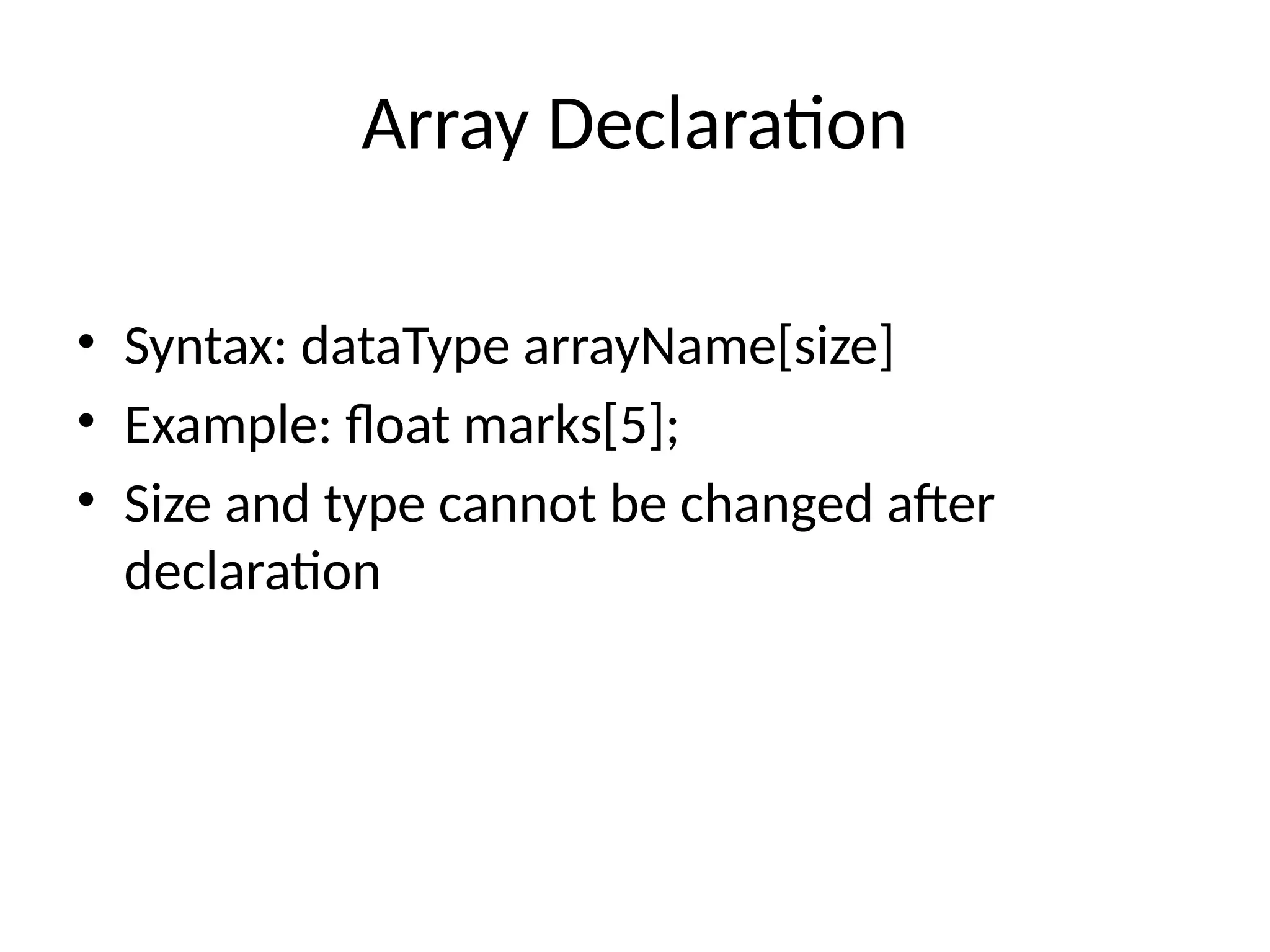 Array Declaration

• Syntax: dataType arrayName[size]
• Example: float marks[5];
• Size and type cannot be changed after declaration